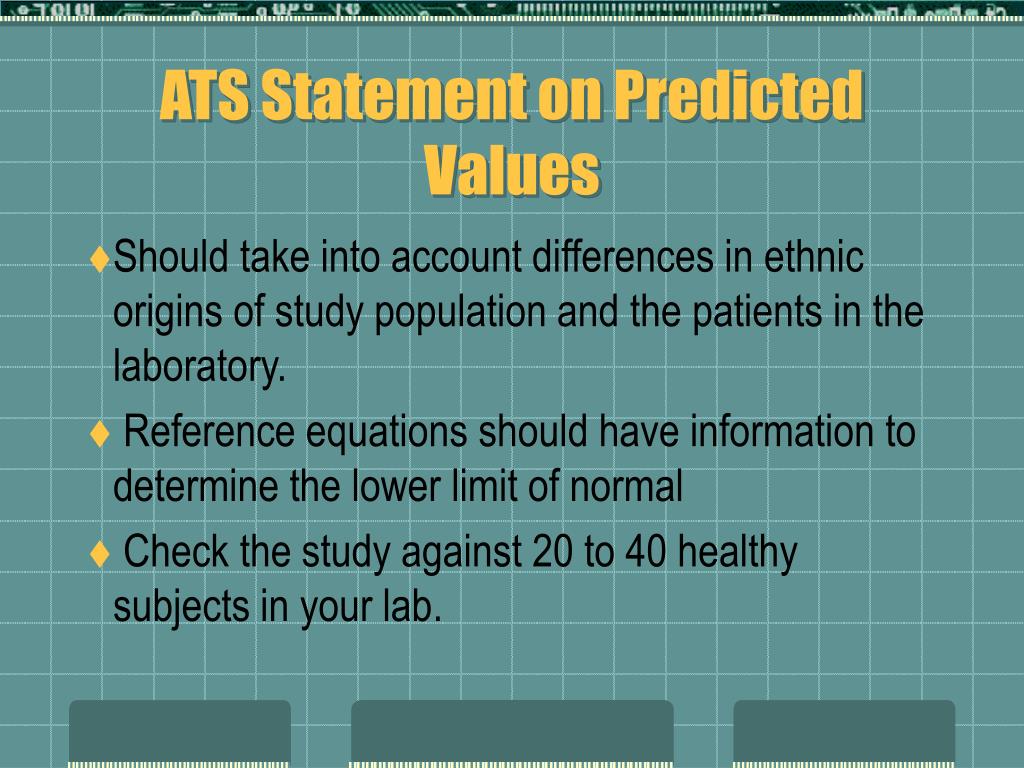 ATS Statement on Predicted Values

♦Should take into account differences in ethnic origins of study population and the patients in the laboratory.

♦ Reference equations should have information to determine the lower limit of normal

♦ Check the study against 20 to 40 healthy subjects in your lab.